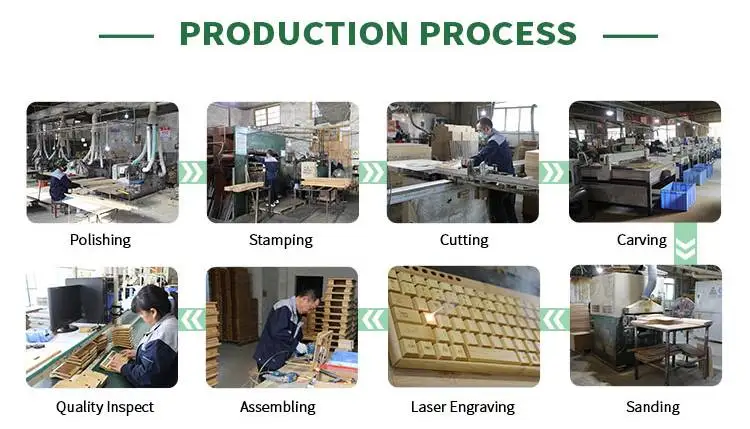 PRODUCTION PROCESS

Polishing

Stamping

Cutting

Carving

Quality Inspect

Assembling

Laser Engraving

Sanding